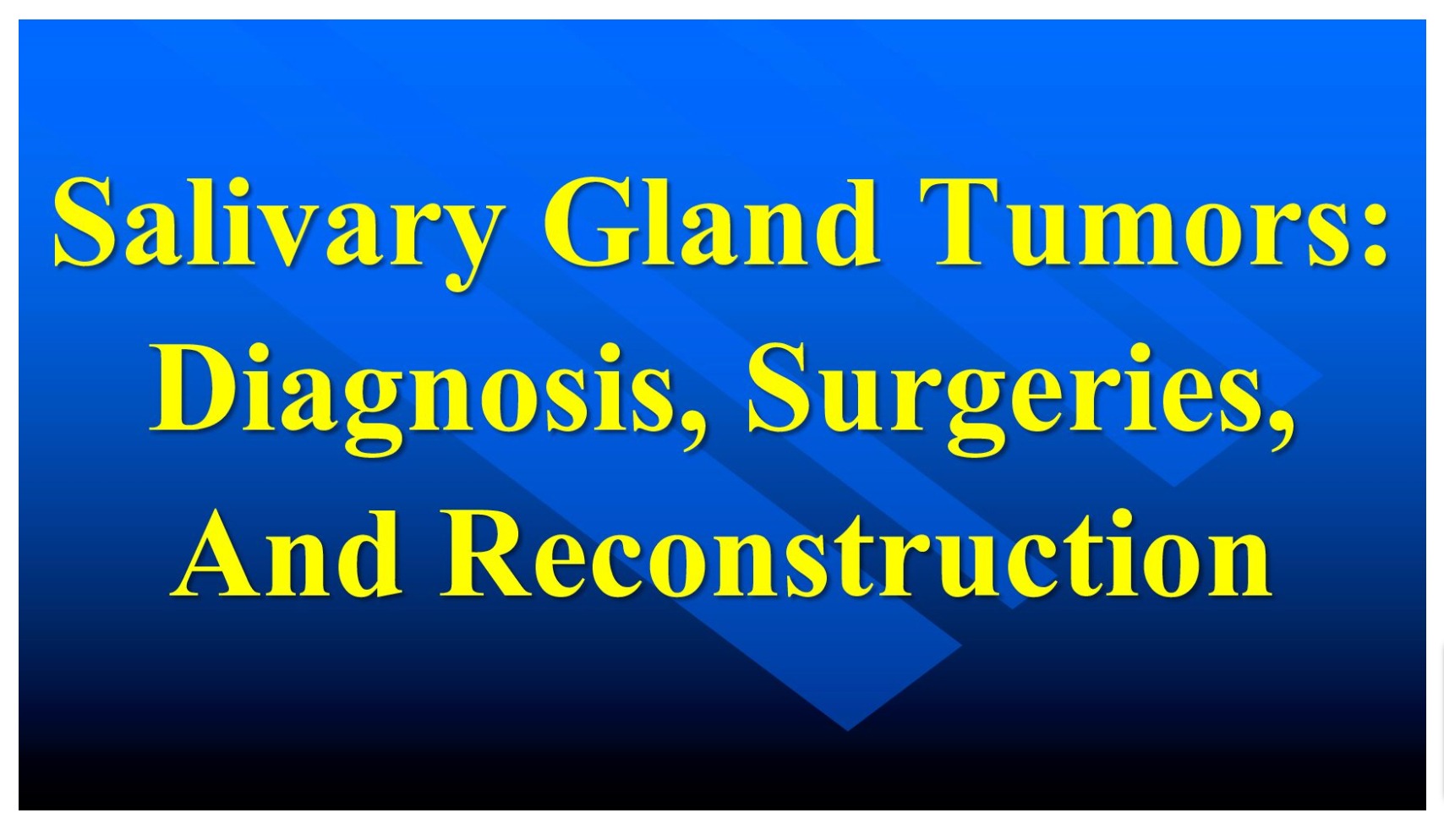 Salivary Gland Tumors: Diagnosis, Surgeries, And Reconstruction